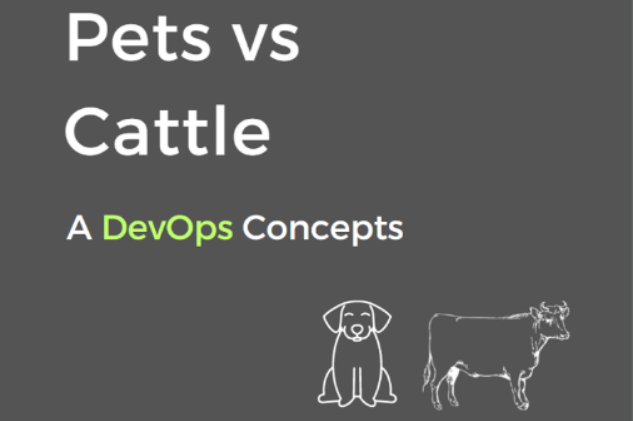 Pets vs Cattle

A DevOps Concepts